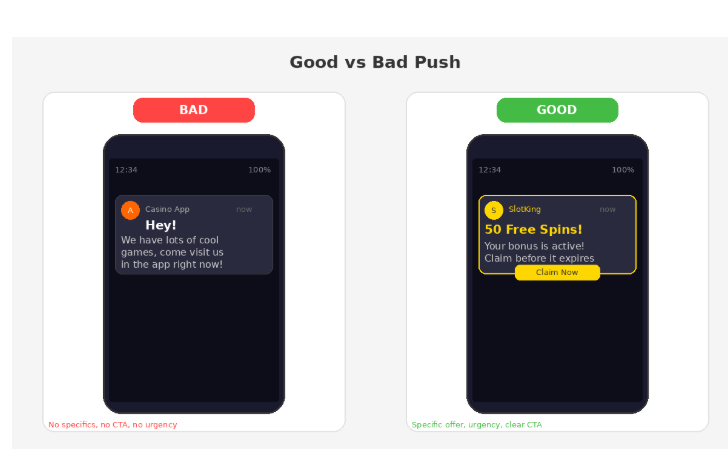 Good vs Bad Push

BAD

12:34 100%

A Casino App now

Hey!

We have lots of cool games, come visit us in the app right now!

No specifics, no CTA, no urgency

GOOD

12:34 100%

S SlotKing now

50 Free Spins!

Your bonus is active! Claim before it expires

Claim Now

Specific offer, urgency, clear CTA